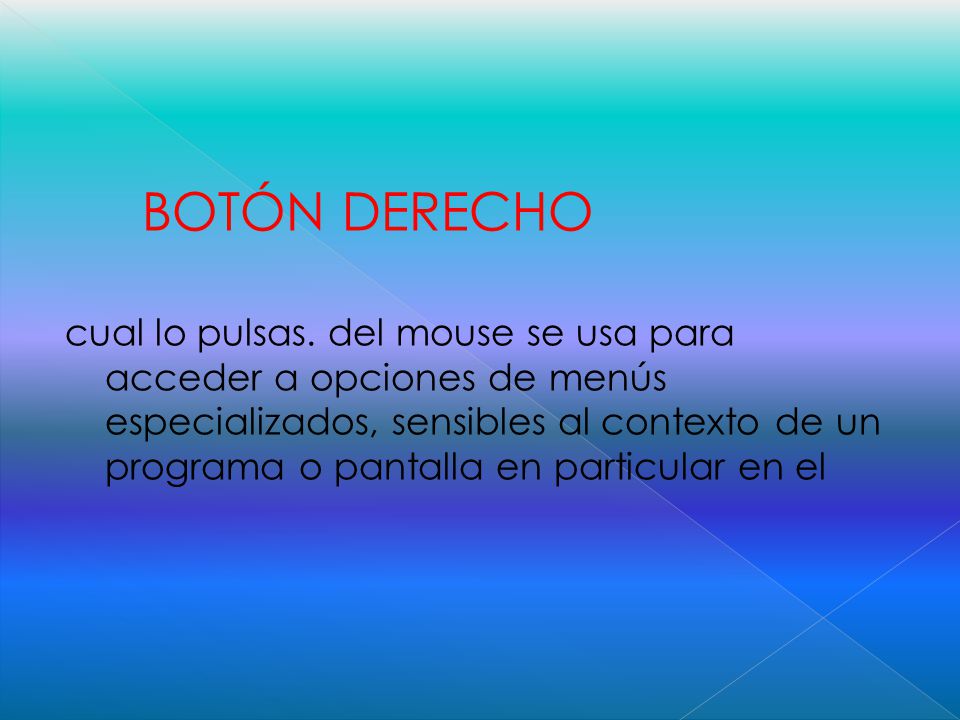 BOTÓN DERECHO

cual lo pulsas. del mouse se usa para acceder a opciones de menús especializados, sensibles al contexto de un programa o pantalla en particular en el